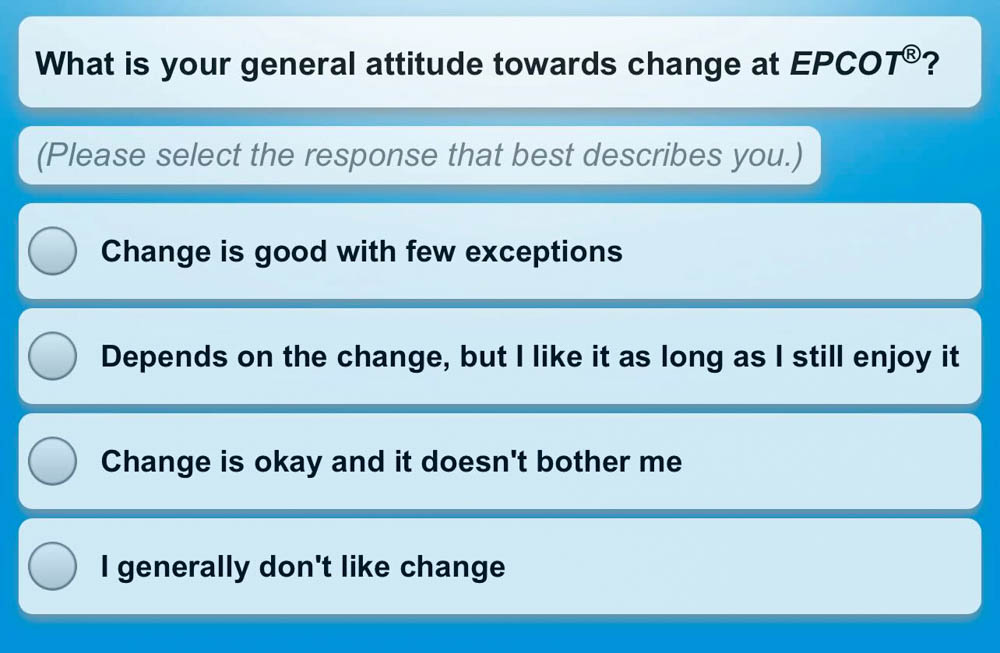 What is your general attitude towards change at EPCOT®?

(Please select the response that best describes you.)

Change is good with few exceptions

Depends on the change, but I like it as long as I still enjoy it

Change is okay and it doesn't bother me

I generally don't like change